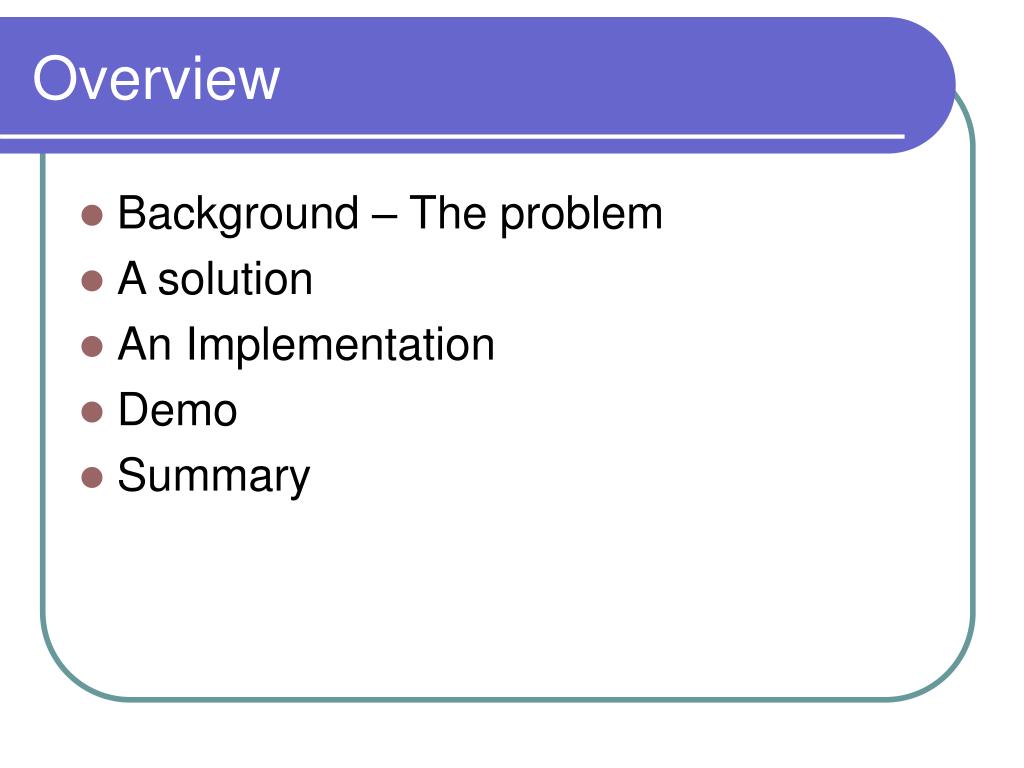 Overview

- Background – The problem
- A solution
- An Implementation
- Demo
- Summary